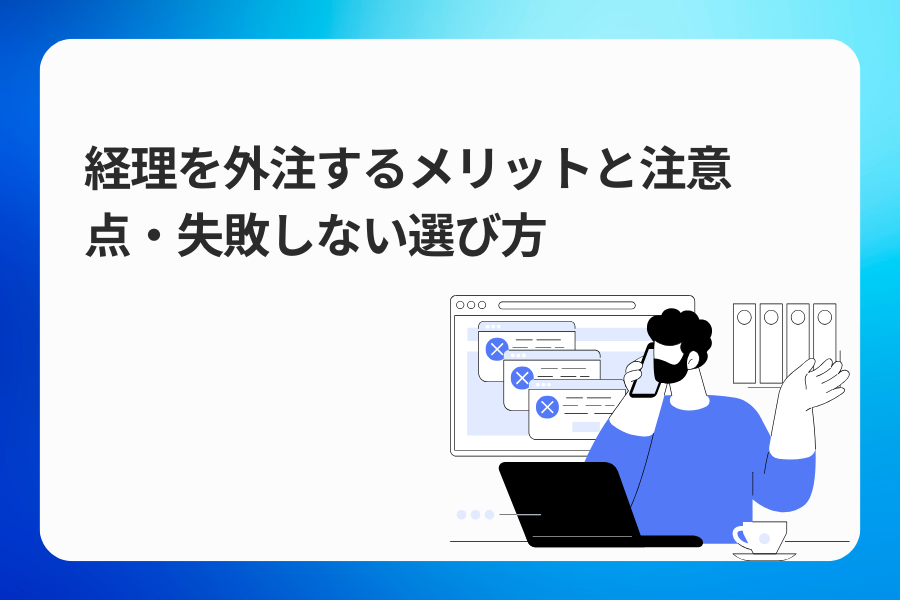 経理を外注するメリットと注意点・失敗しない選び方